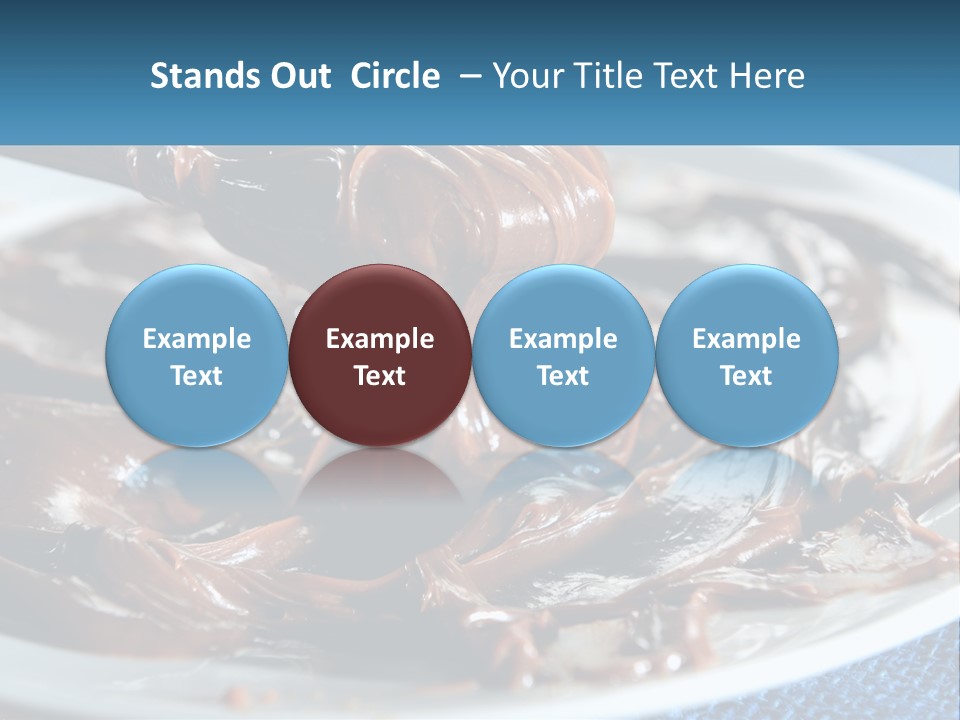 Stands Out Circle – Your Title Text Here

Example Text

Example Text

Example Text

Example Text